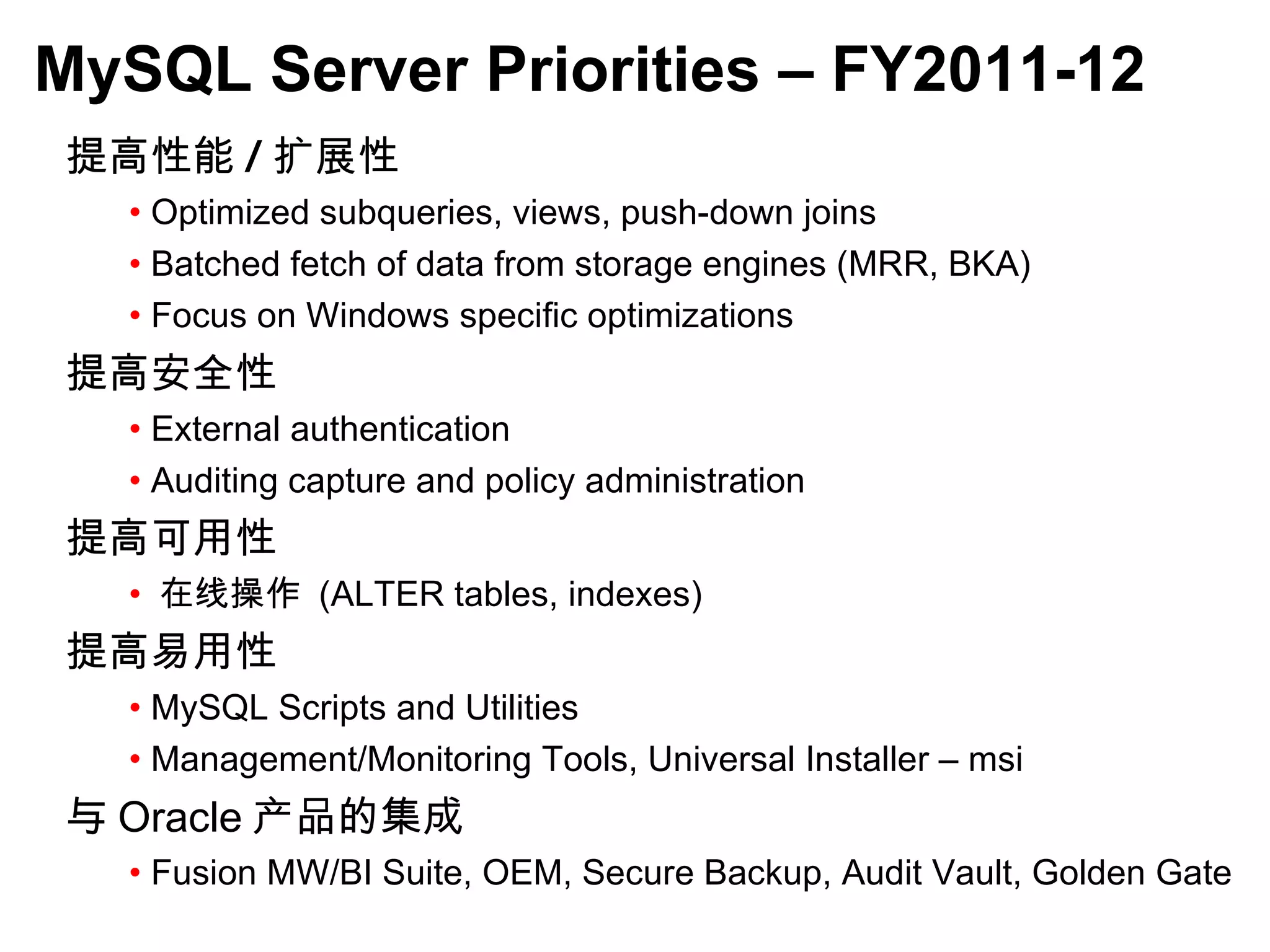 MySQL Server Priorities – FY2011-12

提高性能 / 扩展性

• Optimized subqueries, views, push-down joins
• Batched fetch of data from storage engines (MRR, BKA)
• Focus on Windows specific optimizations

提高安全性

• External authentication
• Auditing capture and policy administration

提高可用性

• 在线操作 (ALTER tables, indexes)

提高易用性

• MySQL Scripts and Utilities
• Management/Monitoring Tools, Universal Installer – msi

与 Oracle 产品的集成

• Fusion MW/BI Suite, OEM, Secure Backup, Audit Vault, Golden Gate